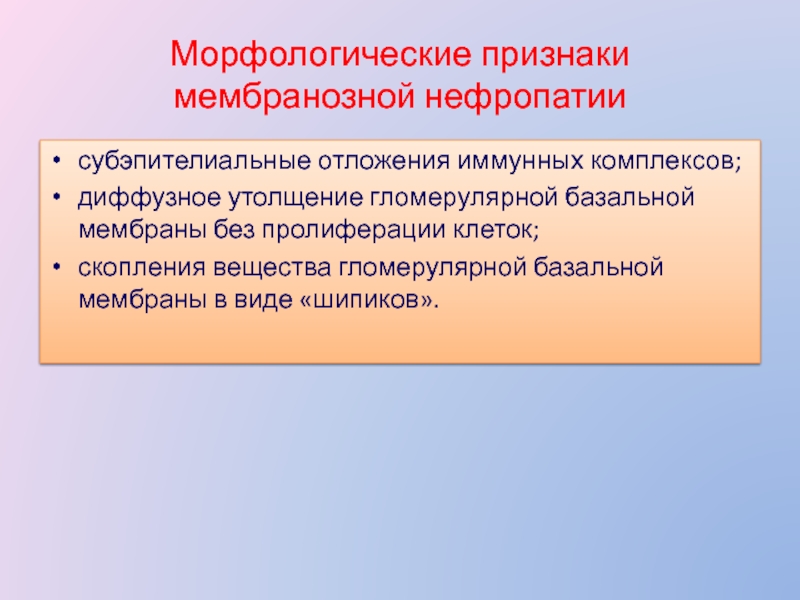 Морфологические признаки мембранозной нефропатии

• субэпителиальные отложения иммунных комплексов;
• диффузное утолщение гломерулярной базальной мембраны без пролиферации клеток;
• скопления вещества гломерулярной базальной мембраны в виде «шипиков».